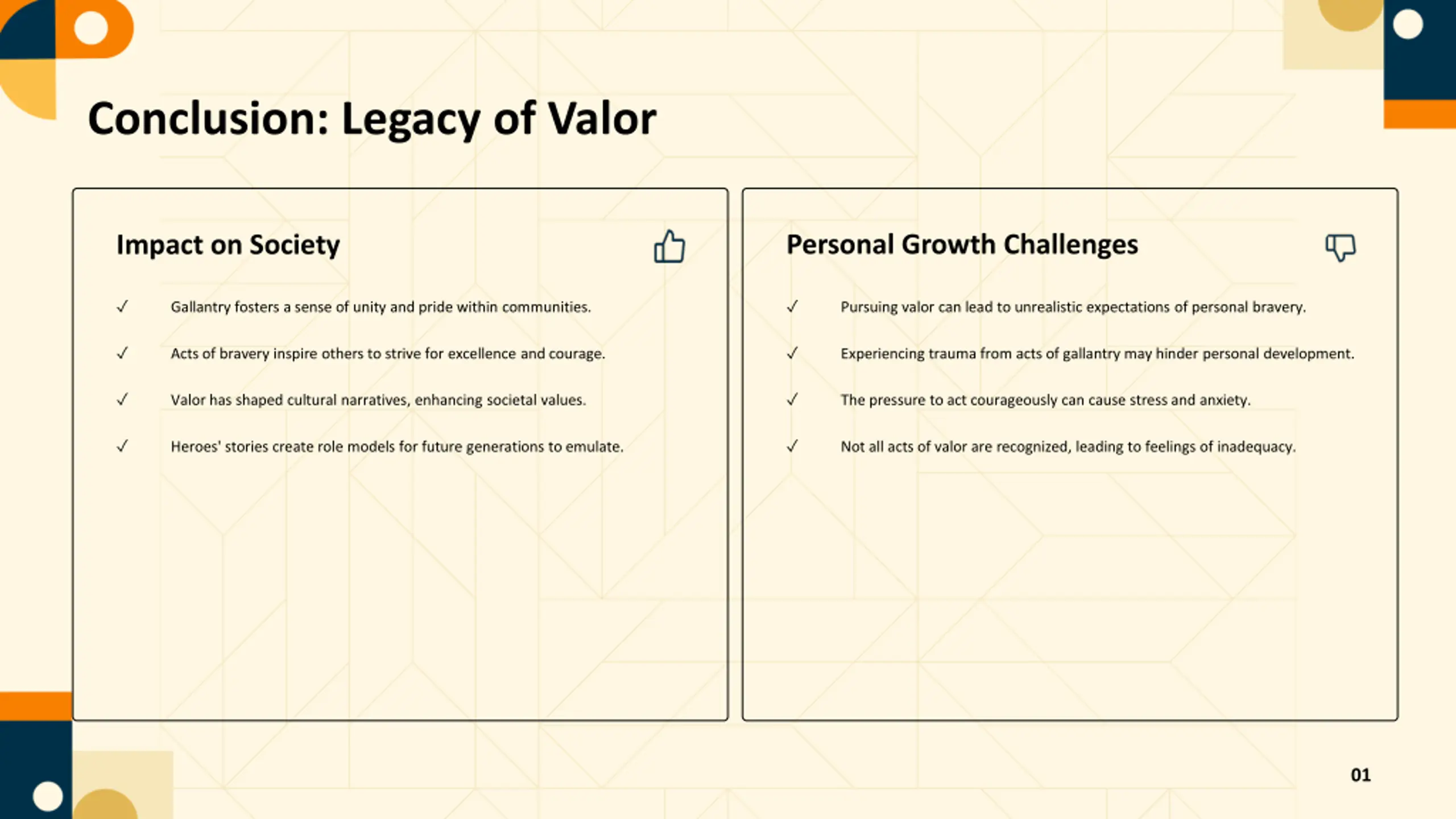 Conclusion: Legacy of Valor

Impact on Society

✓ Gallantry fosters a sense of unity and pride within communities.

✓ Acts of bravery inspire others to strive for excellence and courage.

✓ Valor has shaped cultural narratives, enhancing societal values.

✓ Heroes' stories create role models for future generations to emulate.

Personal Growth Challenges

✓ Pursuing valor can lead to unrealistic expectations of personal bravery.

✓ Experiencing trauma from acts of gallantry may hinder personal development.

✓ The pressure to act courageously can cause stress and anxiety.

✓ Not all acts of valor are recognized, leading to feelings of inadequacy.

01